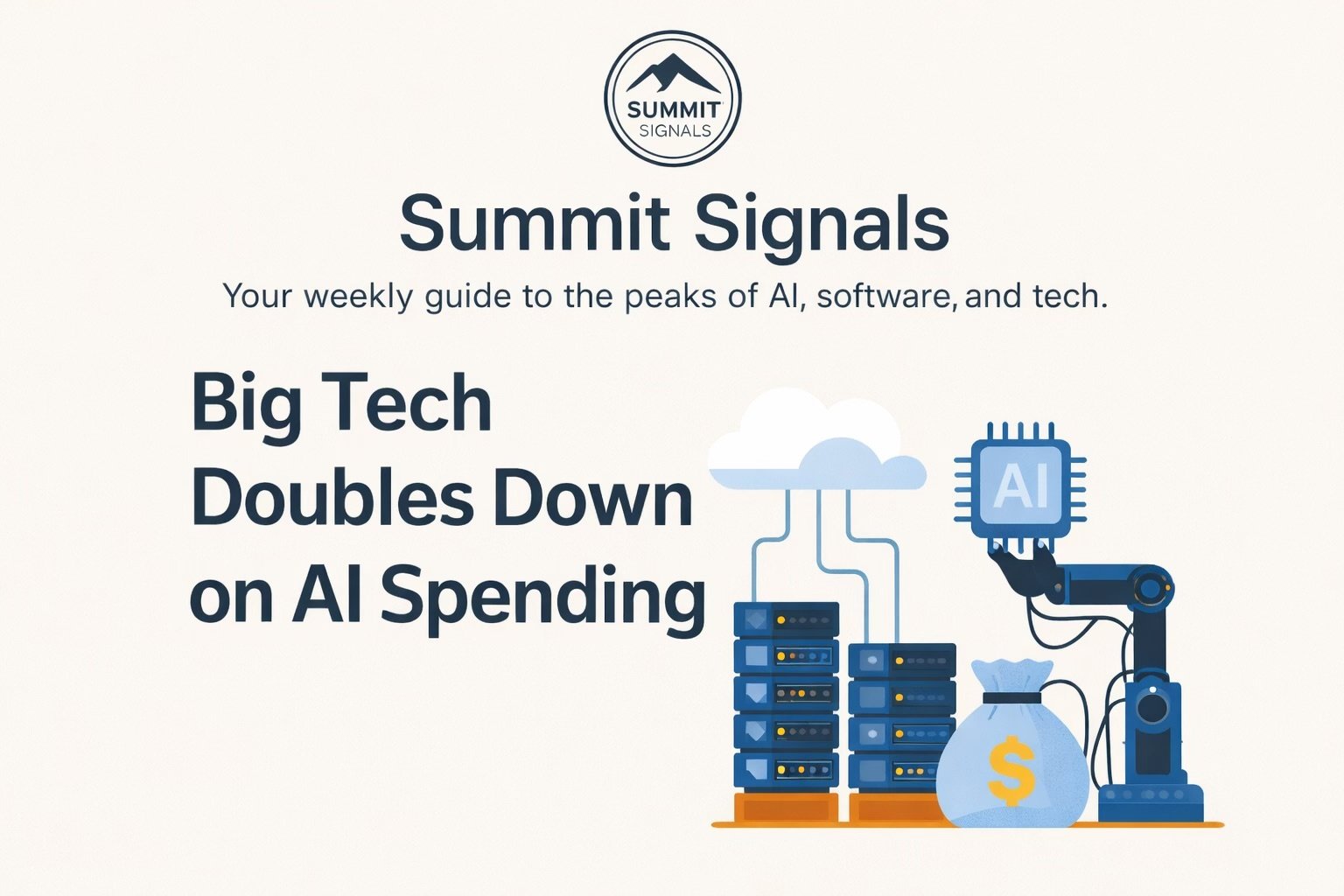 SUMMIT
SIGNALS

Summit Signals

Your weekly guide to the peaks of AI, software, and tech.

Big Tech Doubles Down on AI Spending

AI

$